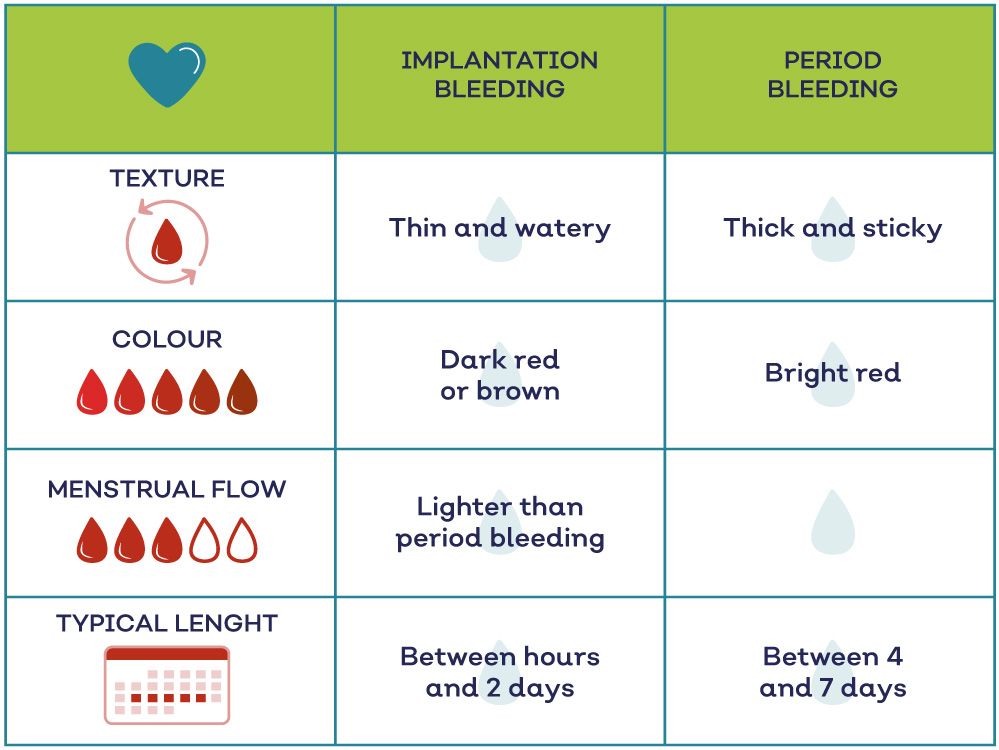 | | IMPLANTATION BLEEDING | PERIOD BLEEDING |
|---|---|---|
| TEXTURE | Thin and watery | Thick and sticky |
| COLOUR | Dark red or brown | Bright red |
| MENSTRUAL FLOW | Lighter than period bleeding | |
| TYPICAL LENGHT | Between hours and 2 days | Between 4 and 7 days |